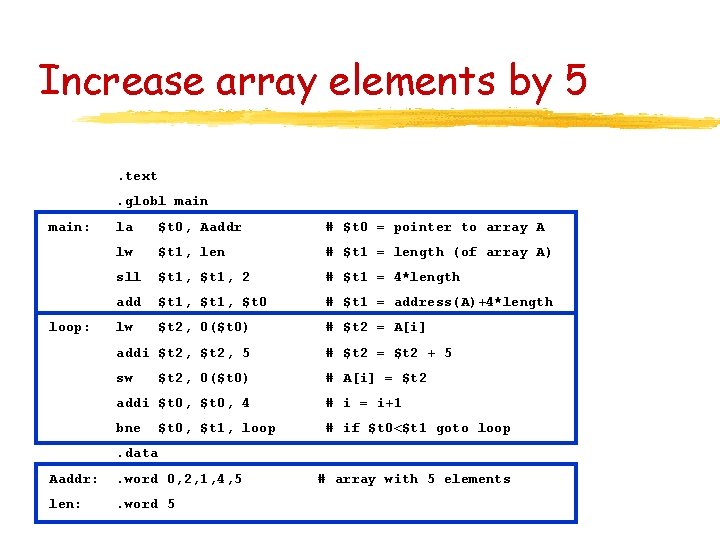 Increase array elements by 5

.text
.globl main

main: la $t0, Aaddr # $t0 = pointer to array A
lw $t1, len # $t1 = length (of array A)
sll $t1, $t1, 2 # $t1 = 4*length
add $t1, $t1, $t0 # $t1 = address(A)+4*length

loop: lw $t2, 0($t0) # $t2 = A[i]
addi $t2, $t2, 5 # $t2 = $t2 + 5
sw $t2, 0($t0) # A[i] = $t2
addi $t0, $t0, 4 # i = i+1
bne $t0, $t1, loop # if $t0<$t1 goto loop

.data

Aaddr: .word 0,2,1,4,5 # array with 5 elements
len: .word 5